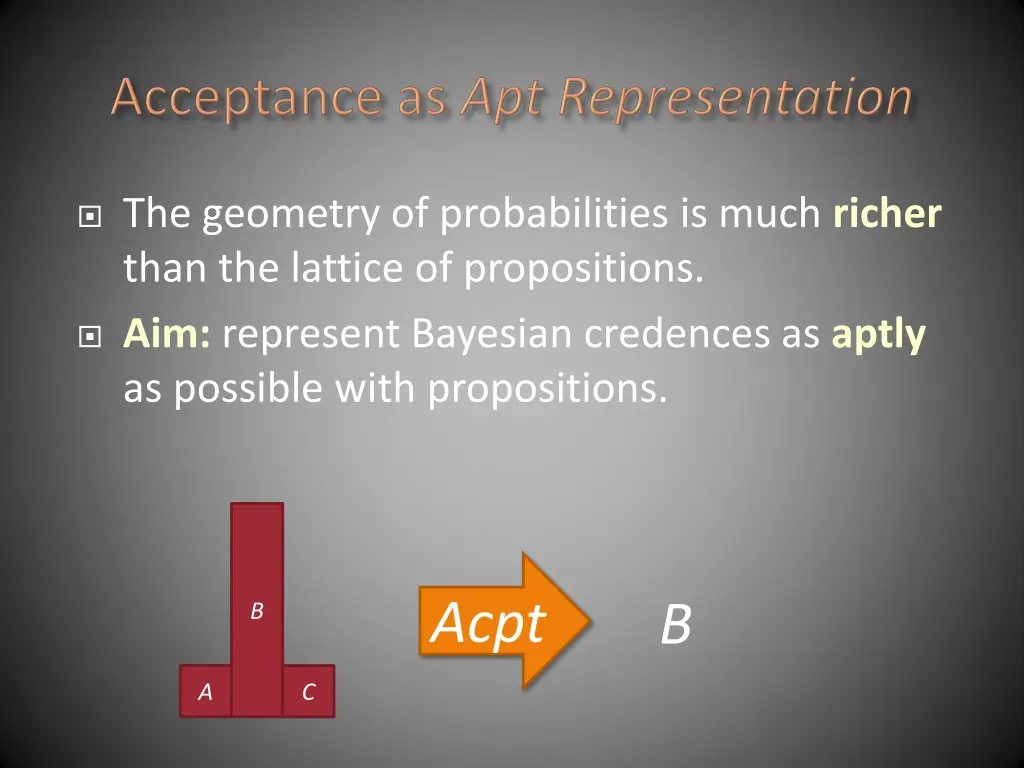 Acceptance as Apt Representation

The geometry of probabilities is much richer than the lattice of propositions.

Aim: represent Bayesian credences as aptly as possible with propositions.

B

A

C

Acpt

B